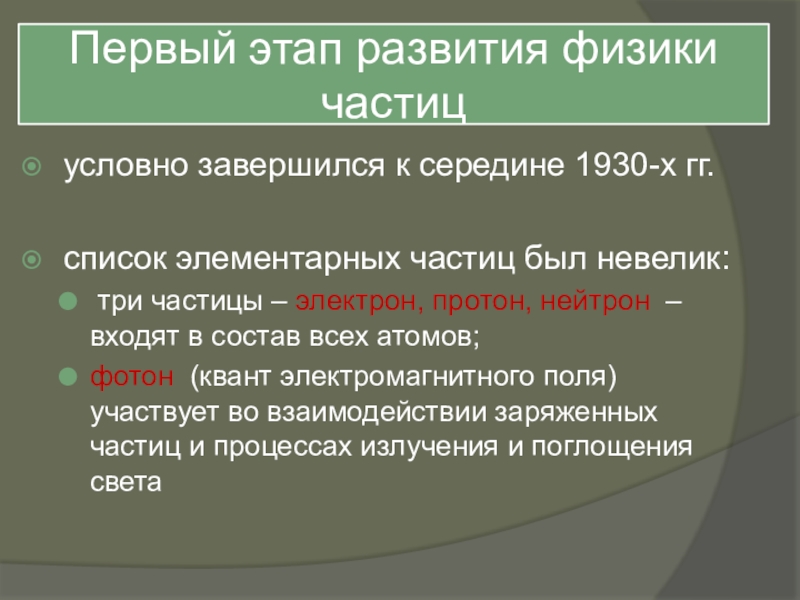 Первый этап развития физики частиц

условно завершился к середине 1930-х гг.

список элементарных частиц был невелик:

три частицы – электрон, протон, нейтрон – входят в состав всех атомов;

фотон (квант электромагнитного поля) участвует во взаимодействии заряженных частиц и процессах излучения и поглощения света